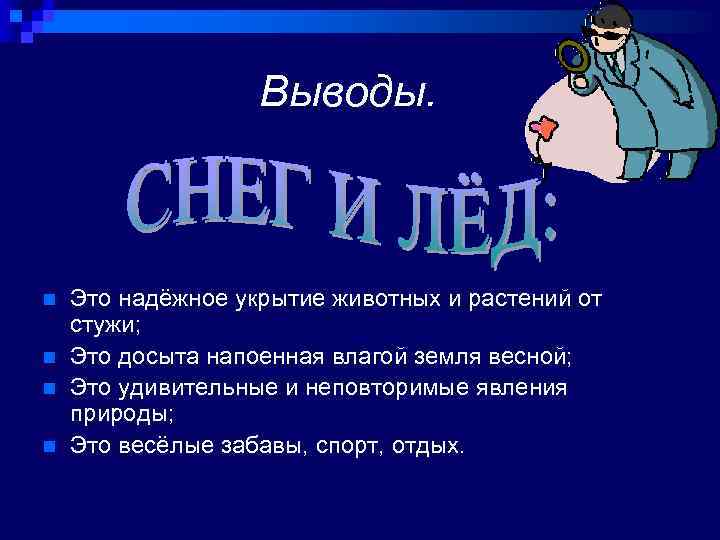 Выводы.

СНЕГ И ЛЁД:

- Это надёжное укрытие животных и растений от стужи;
- Это досыта напоенная влагой земля весной;
- Это удивительные и неповторимые явления природы;
- Это весёлые забавы, спорт, отдых.